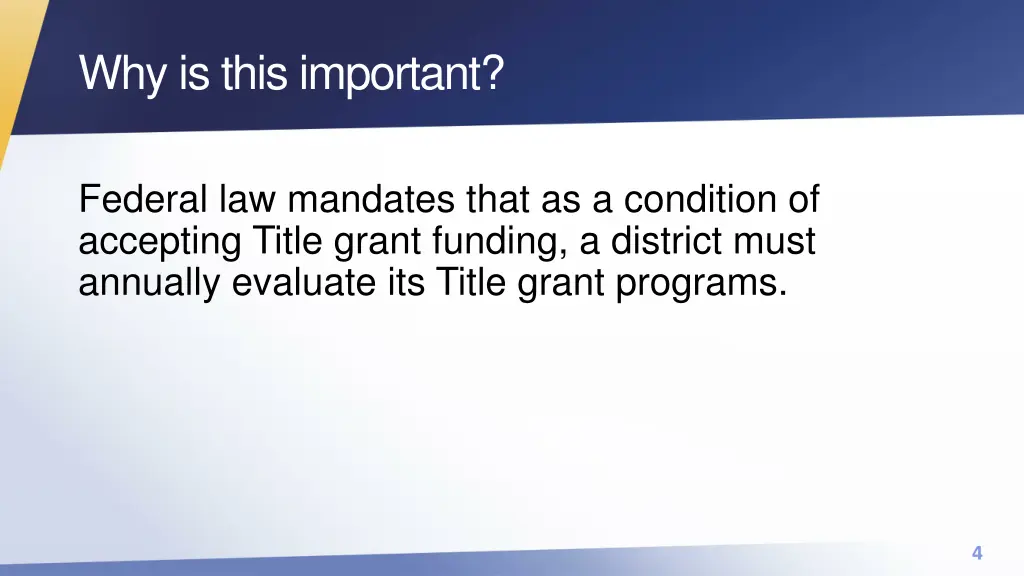 Why is this important?

Federal law mandates that as a condition of accepting Title grant funding, a district must annually evaluate its Title grant programs.

4